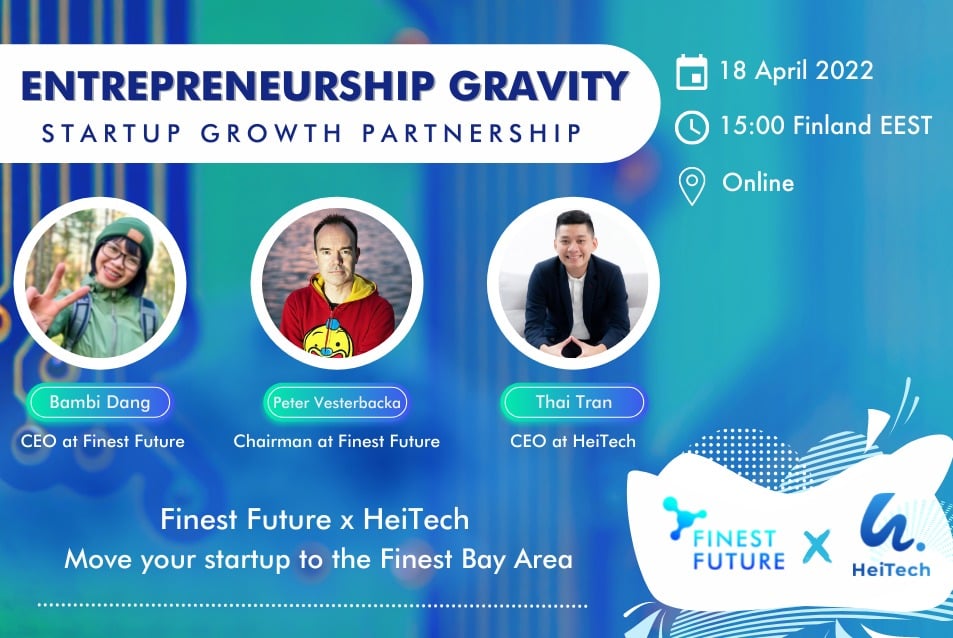 ENTREPRENEURSHIP GRAVITY
STARTUP GROWTH PARTNERSHIP

18 April 2022
15:00 Finland EEST
Online

Bambi Dang
CEO at Finest Future

Peter Vesterbacka
Chairman at Finest Future

Thai Tran
CEO at HeiTech

Finest Future x HeiTech
Move your startup to the Finest Bay Area

FINEST FUTURE X HeiTech